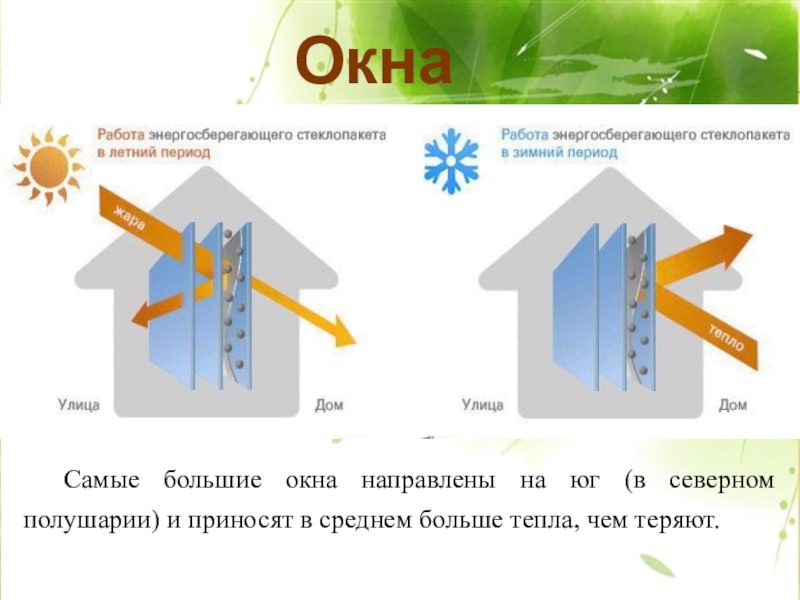 Окна

Работа энергосберегающего стеклопакета в летний период

жара

Улица

Дом

Работа энергосберегающего стеклопакета в зимний период

тепло

Улица

Дом

Самые большие окна направлены на юг (в северном полушарии) и приносят в среднем больше тепла, чем теряют.